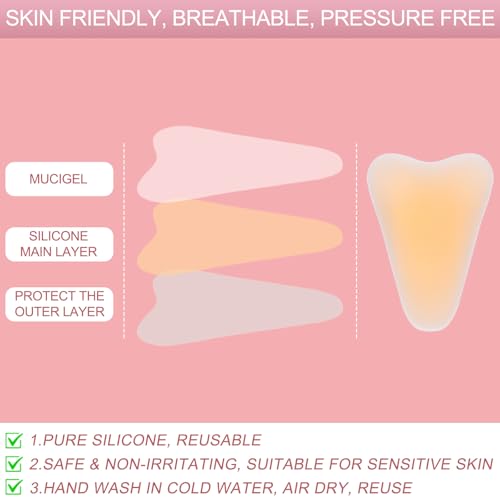 SKIN FRIENDLY, BREATHABLE, PRESSURE FREE

MUCIGEL

SILICONE MAIN LAYER

PROTECT THE OUTER LAYER

1.PURE SILICONE, REUSABLE
2.SAFE & NON-IRRITATING, SUITABLE FOR SENSITIVE SKIN
3.HAND WASH IN COLD WATER, AIR DRY, REUSE